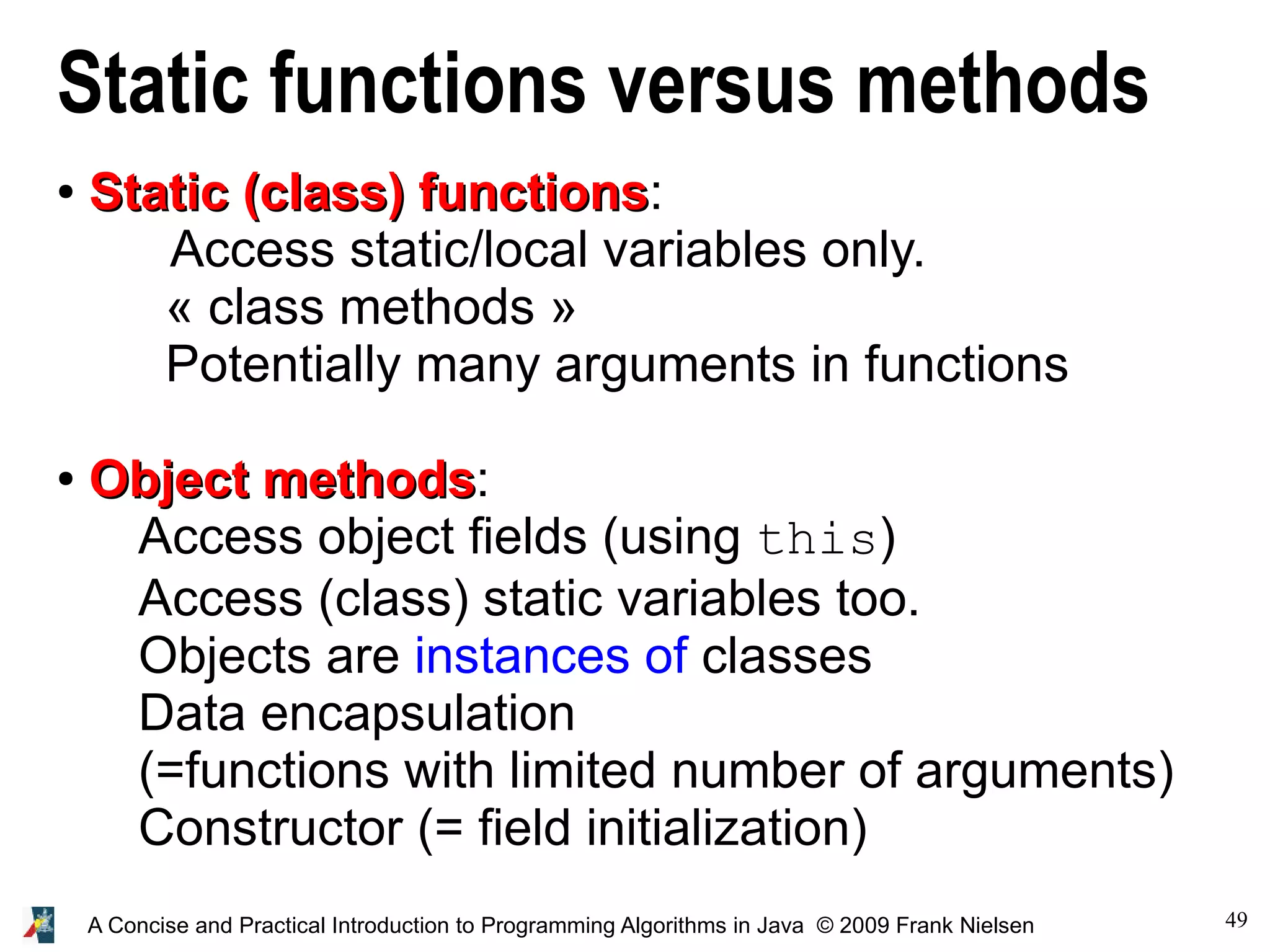 Static functions versus methods

• Static (class) functions:
Access static/local variables only.
« class methods »
Potentially many arguments in functions

• Object methods:
Access object fields (using this)
Access (class) static variables too.
Objects are instances of classes
Data encapsulation
(=functions with limited number of arguments)
Constructor (= field initialization)

A Concise and Practical Introduction to Programming Algorithms in Java © 2009 Frank Nielsen

49